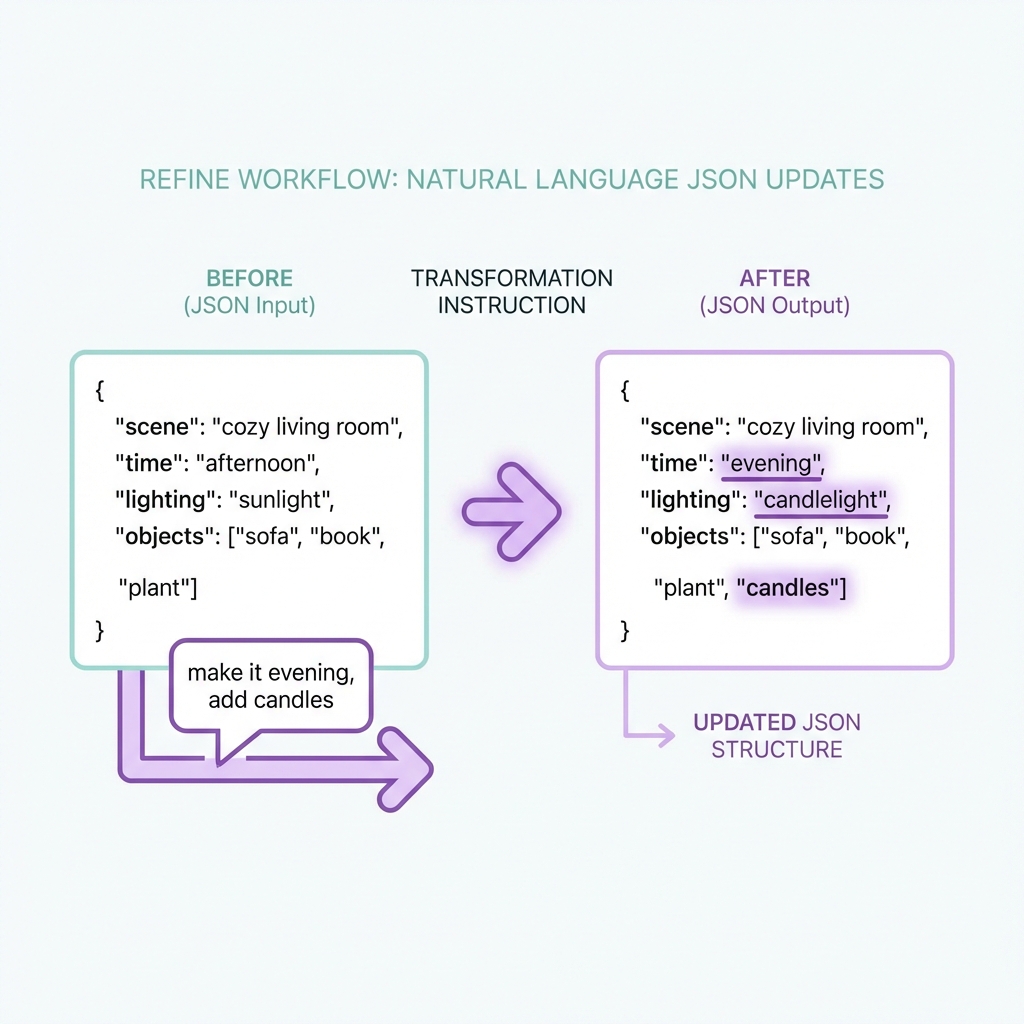 REFINE WORKFLOW: NATURAL LANGUAGE JSON UPDATES

BEFORE
(JSON Input)

TRANSFORMATION
INSTRUCTION

AFTER
(JSON Output)

{
"scene": "cozy living room",
"time": "afternoon",
"lighting": "sunlight",
"objects": ["sofa", "book",
"plant"]
}

make it evening,
add candles

{
"scene": "cozy living room",
"time": "evening",
"lighting": "candlelight",
"objects": ["sofa", "book",
"plant", "candles"]
}

UPDATED JSON
STRUCTURE